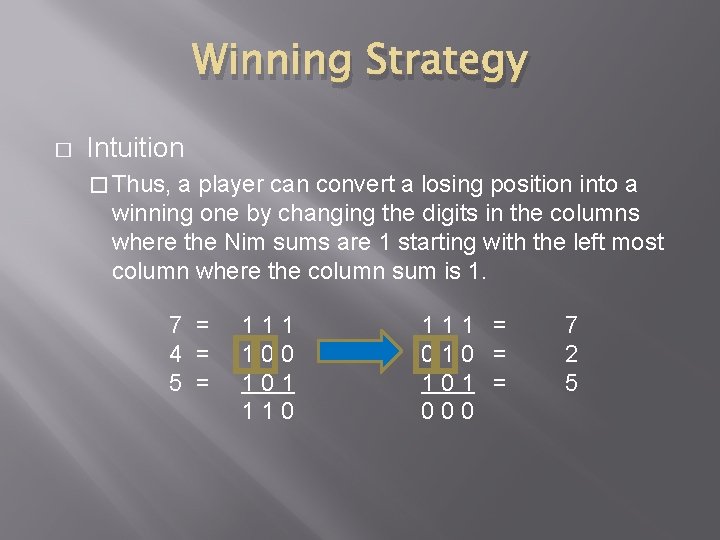 Winning Strategy

□ Intuition

□ Thus, a player can convert a losing position into a winning one by changing the digits in the columns where the Nim sums are 1 starting with the left most column where the column sum is 1.

7 = 1 1 1
4 = 1 0 0
5 = 1 0 1
1 1 0

1 1 1 = 7
0 1 0 = 2
1 0 1 = 5
0 0 0